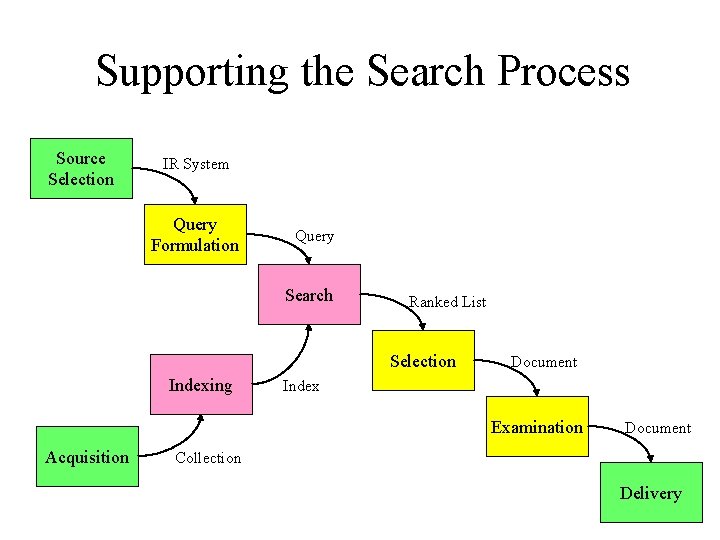 Supporting the Search Process

Source Selection

IR System

Query Formulation

Query

Search

Ranked List

Selection

Document

Examination

Document

Delivery

Indexing

Index

Acquisition

Collection